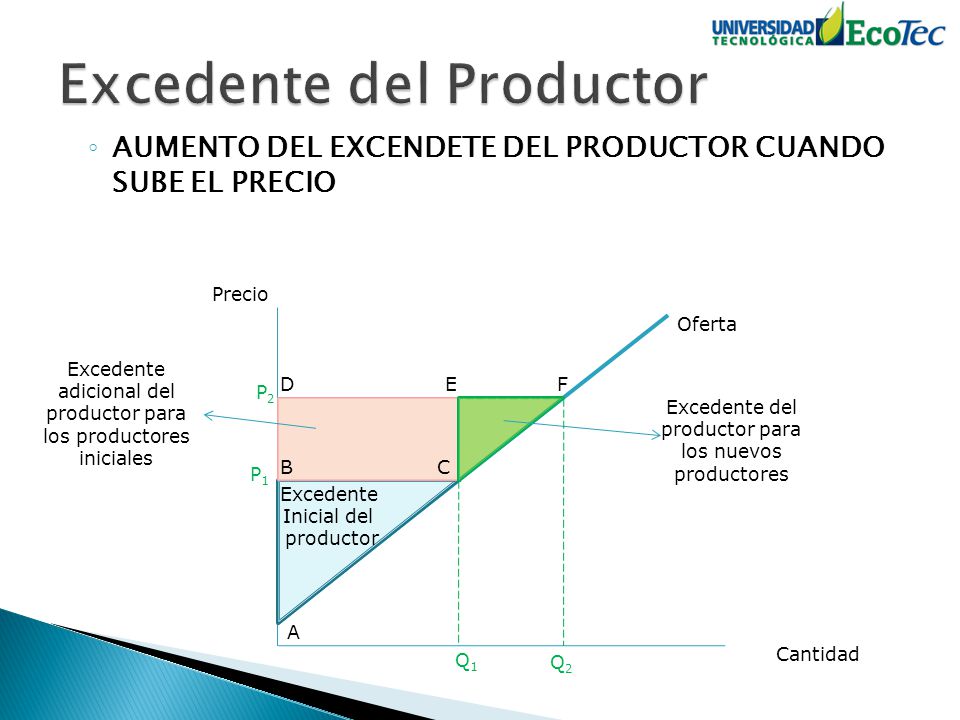 UNIVERSIDAD TECNOLÓGICA EcoTec

Excedente del Productor

◦ AUMENTO DEL EXCENDETE DEL PRODUCTOR CUANDO SUBE EL PRECIO

Precio

Oferta

Excedente adicional del productor para los productores iniciales

$P_2$ D E F

Excedente del productor para los nuevos productores

$P_1$ B C

Excedente Inicial del productor

A

$Q_1$ $Q_2$

Cantidad